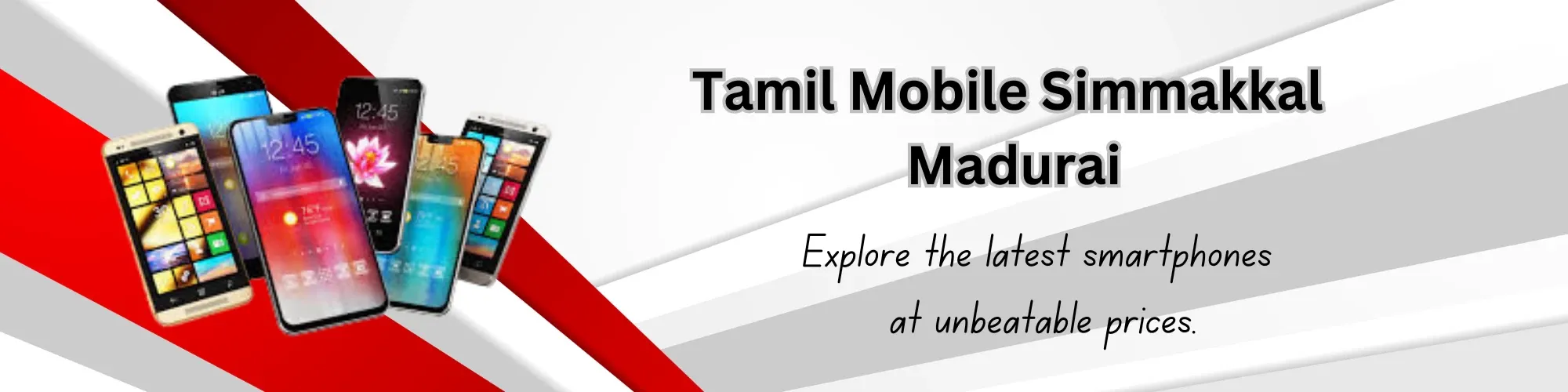 12:45
12:45
Tamil Mobile Simmakkal Madurai

Explore the latest smartphones at unbeatable prices.